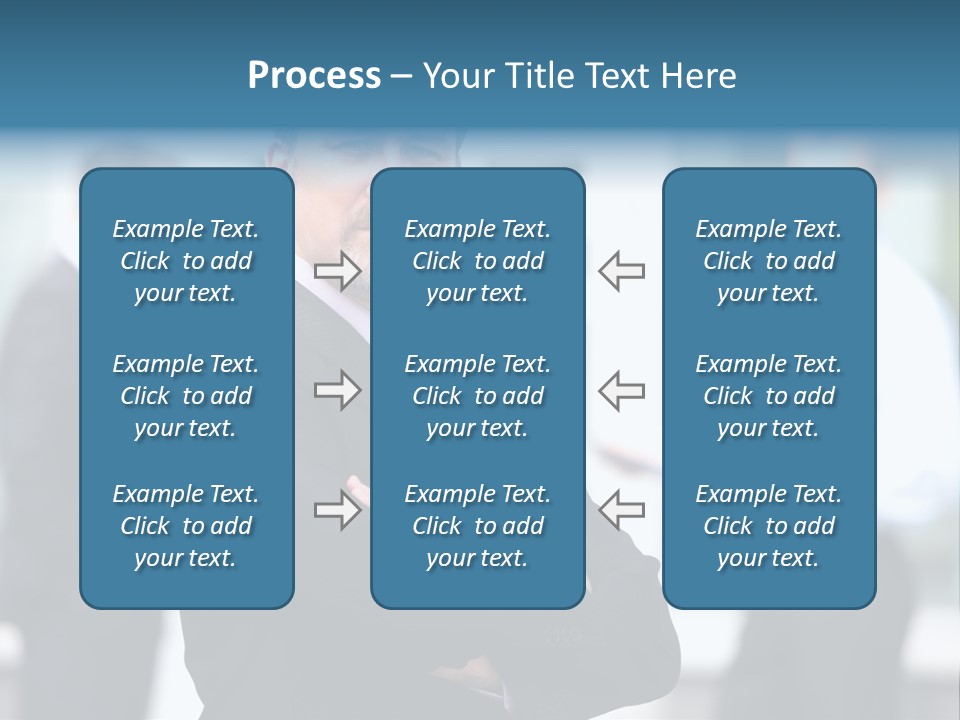 Process – Your Title Text Here

Example Text. Click to add your text.

Example Text. Click to add your text.

Example Text. Click to add your text.

Example Text. Click to add your text.

Example Text. Click to add your text.

Example Text. Click to add your text.

Example Text. Click to add your text.

Example Text. Click to add your text.

Example Text. Click to add your text.